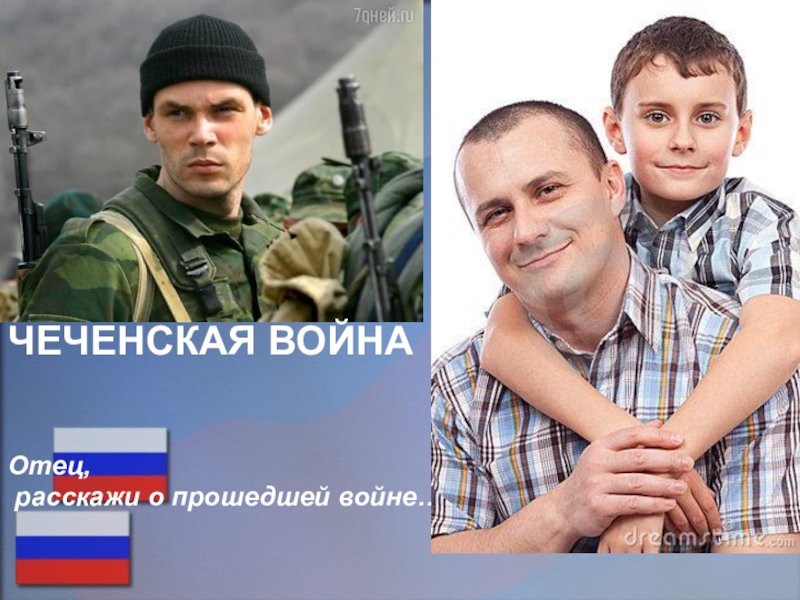 7дней.ru

ЧЕЧЕНСКАЯ ВОЙНА

Отец,
расскажи о прошедшей войне..

dreamstime.com